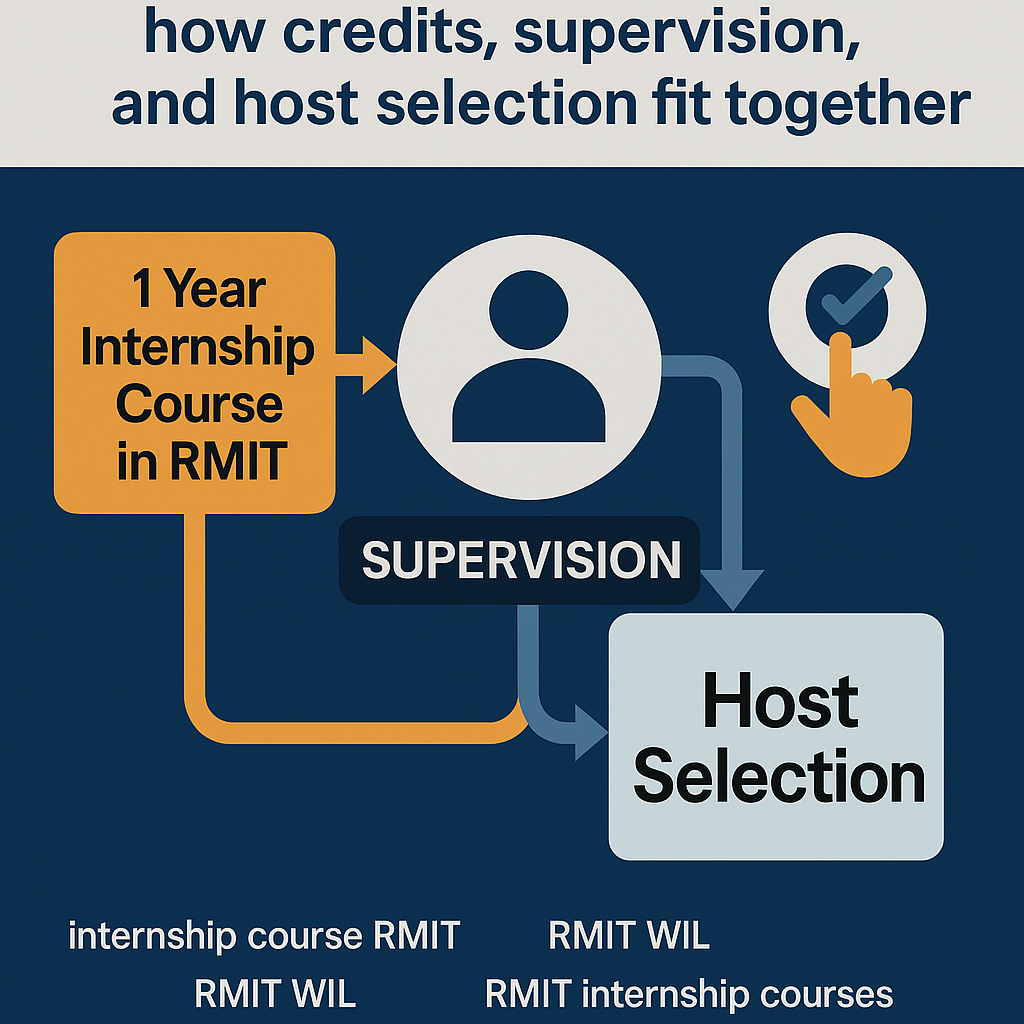 how credits, supervision, and host selection fit together

1 Year Internship Course in RMIT

SUPERVISION

Host Selection

internship course RMIT
RMIT WIL
RMIT WIL
RMIT internship courses